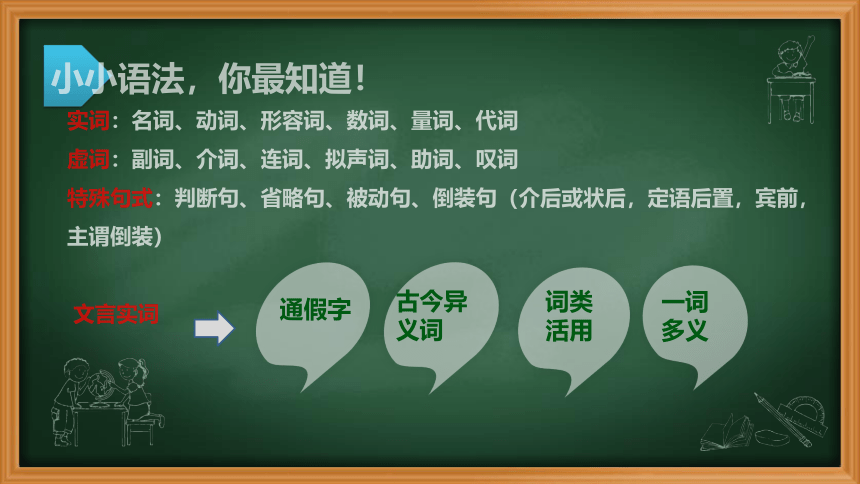 小小语法，你最知道！

实词：名词、动词、形容词、数词、量词、代词

虚词：副词、介词、连词、拟声词、助词、叹词

特殊句式：判断句、省略句、被动句、倒装句（介后或状后，定语后置，宾前，主谓倒装）

文言实词

通假字

古今异义词

词类活用

一词多义